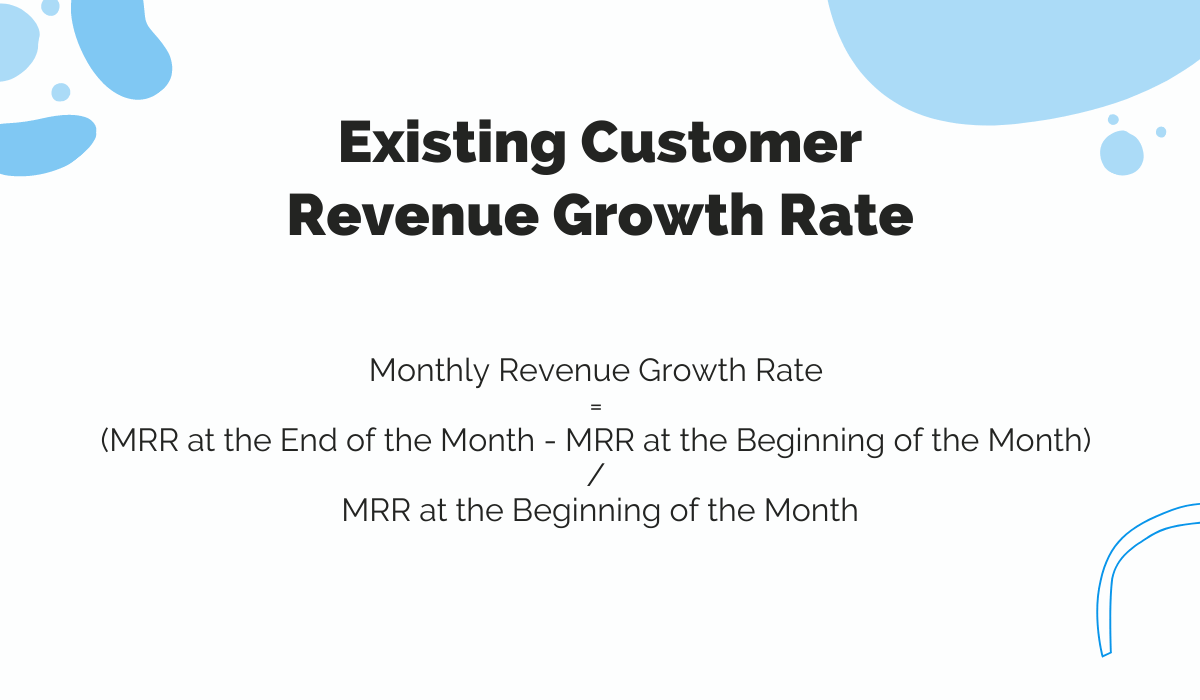 Existing Customer Revenue Growth Rate

Monthly Revenue Growth Rate
=
(MRR at the End of the Month - MRR at the Beginning of the Month)
/
MRR at the Beginning of the Month